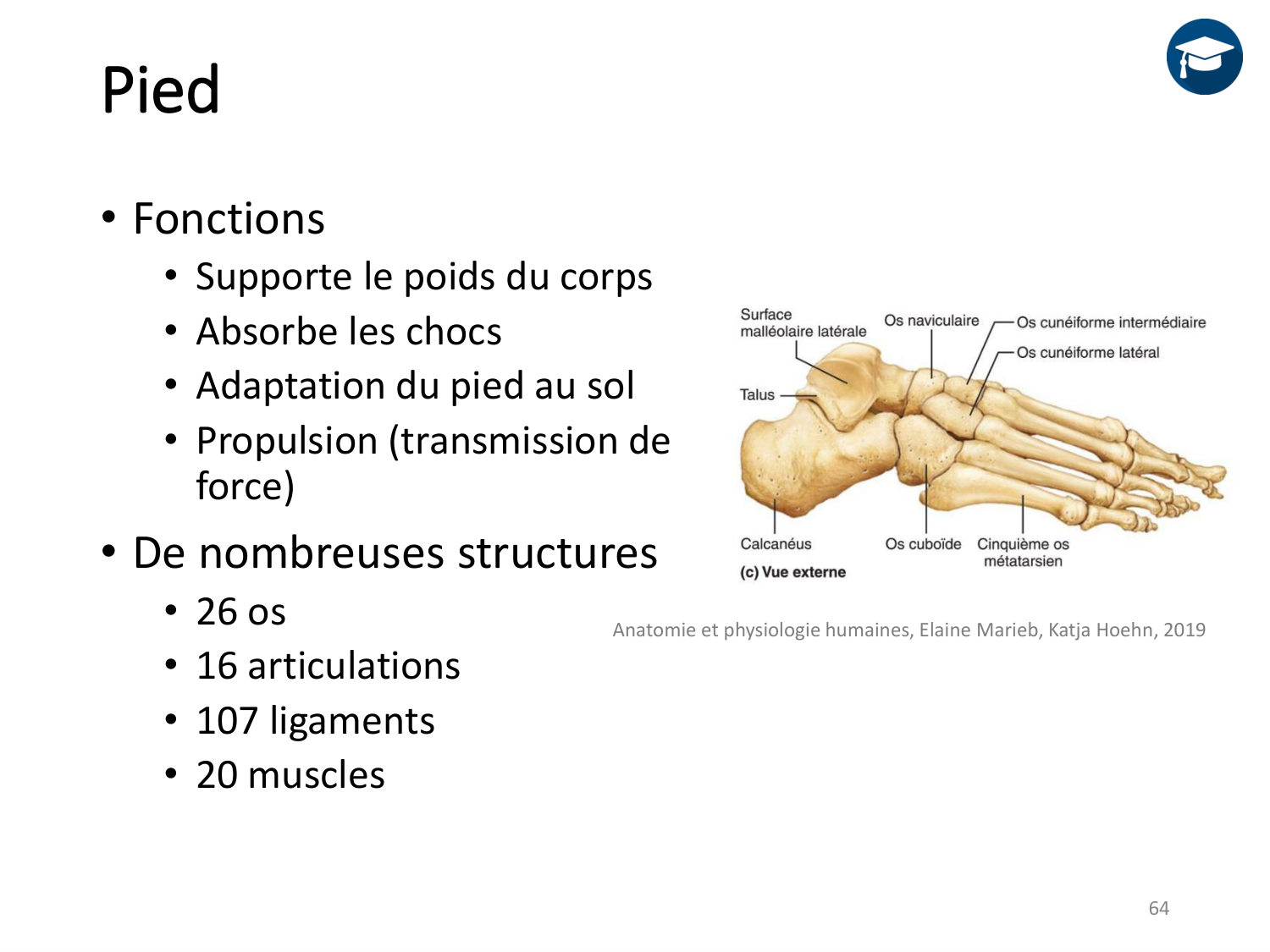 Pied

• Fonctions
  • Supporte le poids du corps
  • Absorbe les chocs
  • Adaptation du pied au sol
  • Propulsion (transmission de force)
• De nombreuses structures
  • 26 os
  • 16 articulations
  • 107 ligaments
  • 20 muscles

Surface malléolaire latérale
Os naviculaire
Os cunéiforme intermédiaire
Os cunéiforme latéral
Talus
Calcanéus
Os cuboïde
Cinquième os métatarsien
(c) Vue externe

Anatomie et physiologie humaines, Elaine Marieb, Katja Hoehn, 2019

64